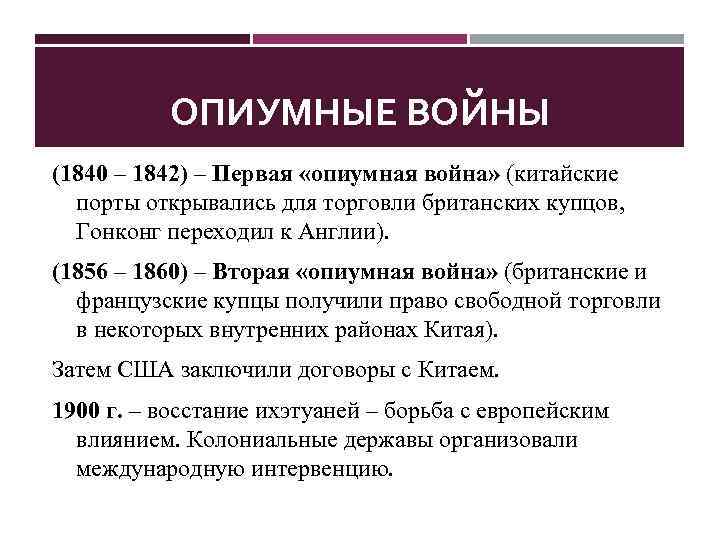 ОПИУМНЫЕ ВОЙНЫ

(1840 – 1842) – Первая «опиумная война» (китайские порты открывались для торговли британских купцов, Гонконг переходил к Англии).

(1856 – 1860) – Вторая «опиумная война» (британские и французские купцы получили право свободной торговли в некоторых внутренних районах Китая).

Затем США заключили договоры с Китаем.

1900 г. – восстание ихэтуаней – борьба с европейским влиянием. Колониальные державы организовали международную интервенцию.